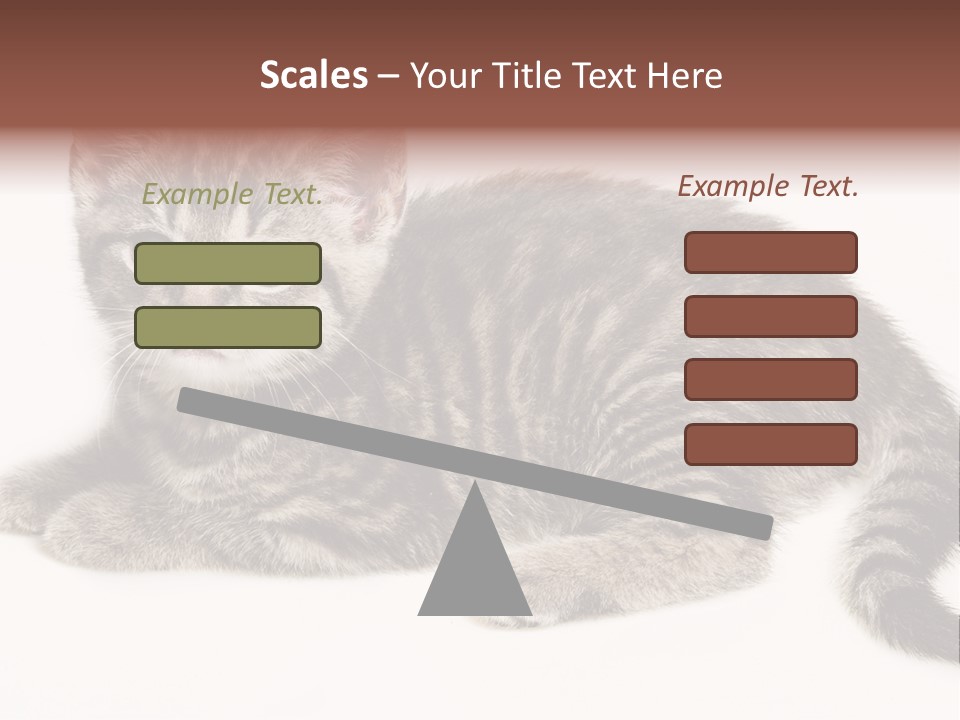 Scales – Your Title Text Here

Example Text.

Example Text.